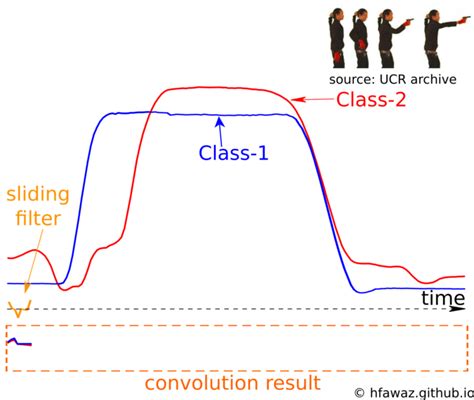 source: UCR archive

Class-2

Class-1

sliding filter

time

convolution result

© hfawaz.github.io